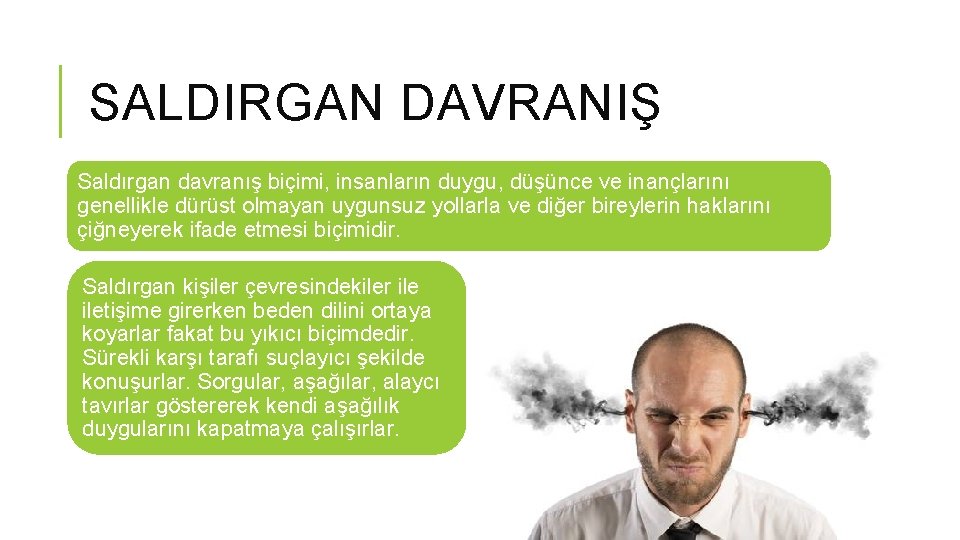 SALDIRGAN DAVRANIŞ

Saldırgan davranış biçimi, insanların duygu, düşünce ve inançlarını genellikle dürüst olmayan uygunsuz yollarla ve diğer bireylerin haklarını çiğneyerek ifade etmesi biçimidir.

Saldırgan kişiler çevresindekiler ile iletişime girerken beden dilini ortaya koyarlar fakat bu yıkıcı biçimdedir. Sürekli karşı tarafı suçlayıcı şekilde konuşurlar. Sorgular, aşağılar, alaycı tavırlar göstererek kendi aşağılık duygularını kapatmaya çalışırlar.